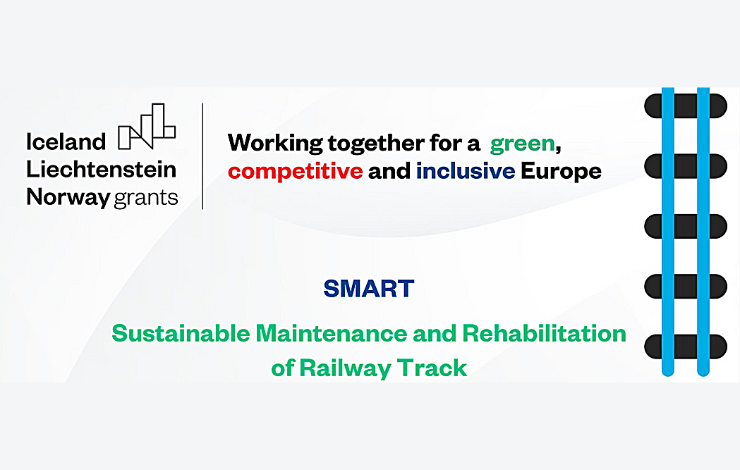 Iceland
Liechtenstein
Norway grants

Working together for a green, competitive and inclusive Europe

SMART

Sustainable Maintenance and Rehabilitation of Railway Track